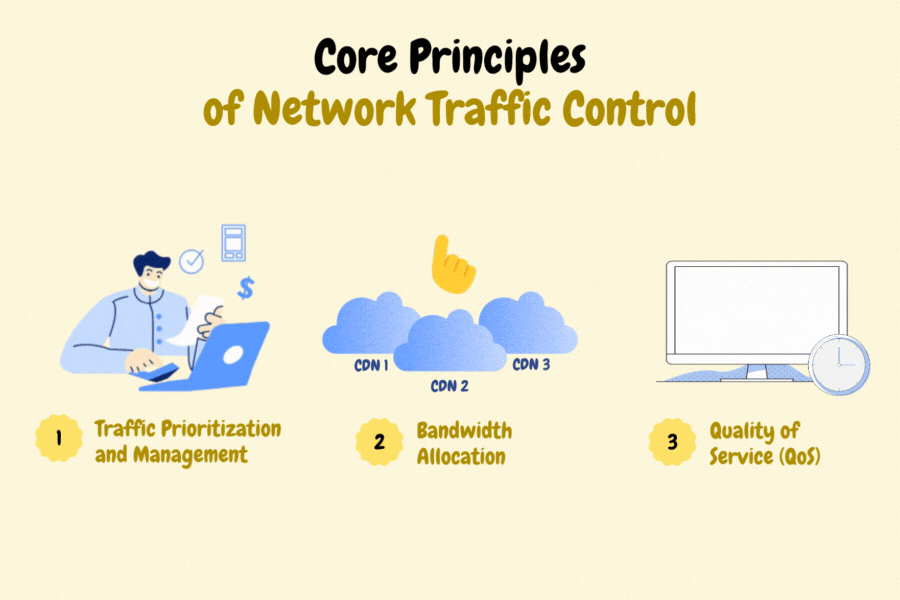 Core Principles
of Network Traffic Control

$

CDN 1
CDN 2
CDN 3

1 Traffic Prioritization and Management

2 Bandwidth Allocation

3 Quality of Service (QoS)